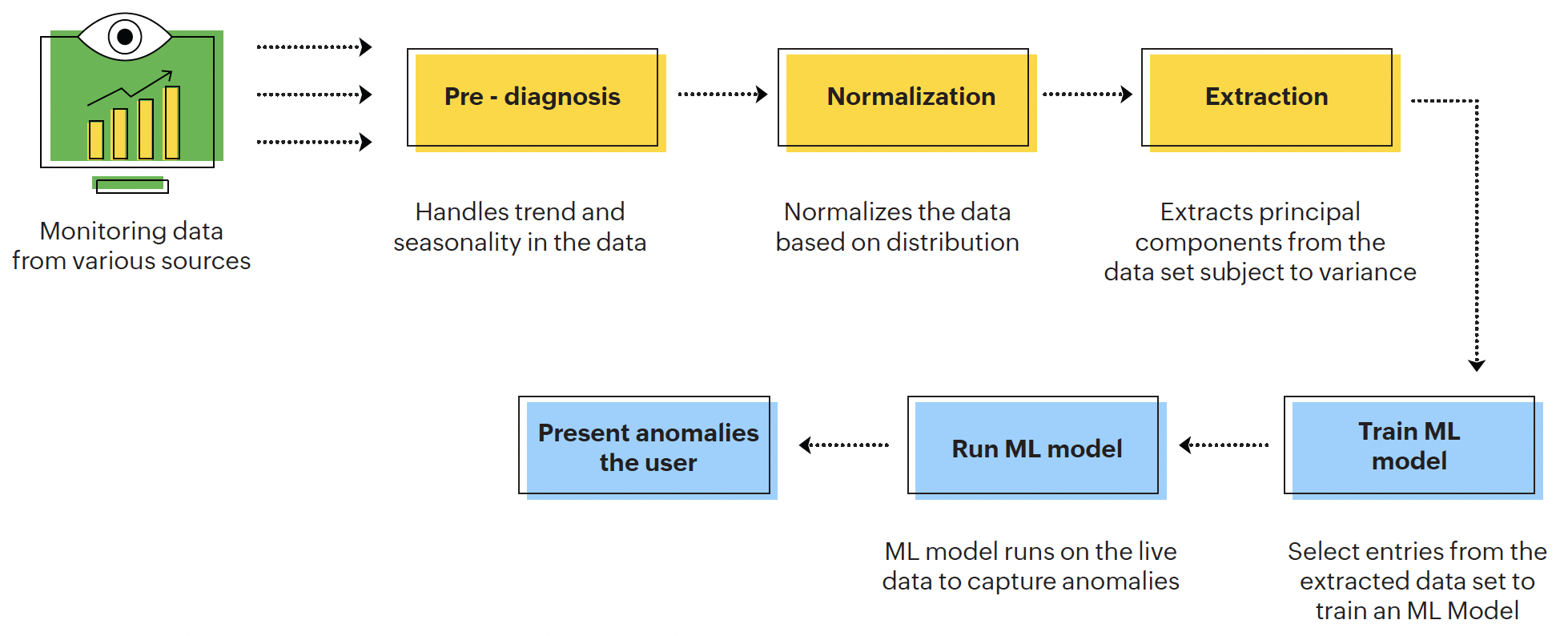 Monitoring data from various sources

Pre - diagnosis

Handles trend and seasonality in the data

Normalization

Normalizes the data based on distribution

Extraction

Extracts principal components from the data set subject to variance

Train ML model

Select entries from the extracted data set to train an ML Model

Run ML model

ML model runs on the live data to capture anomalies

Present anomalies the user